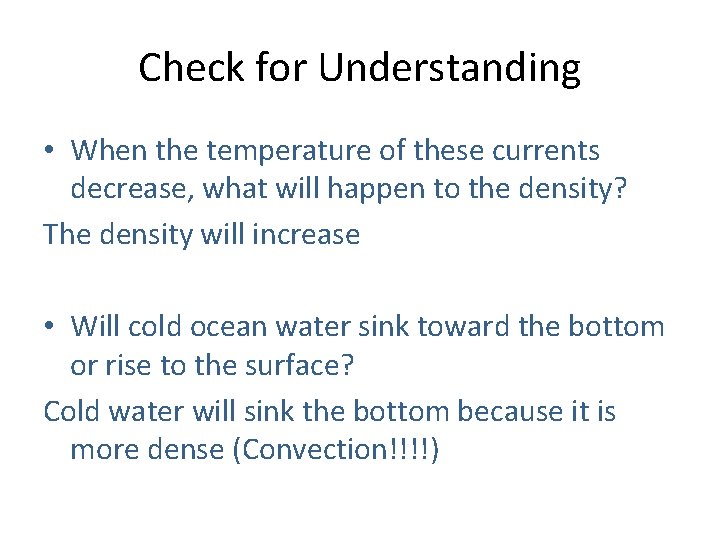 Check for Understanding

• When the temperature of these currents decrease, what will happen to the density?

The density will increase

• Will cold ocean water sink toward the bottom or rise to the surface?

Cold water will sink the bottom because it is more dense (Convection!!!!)